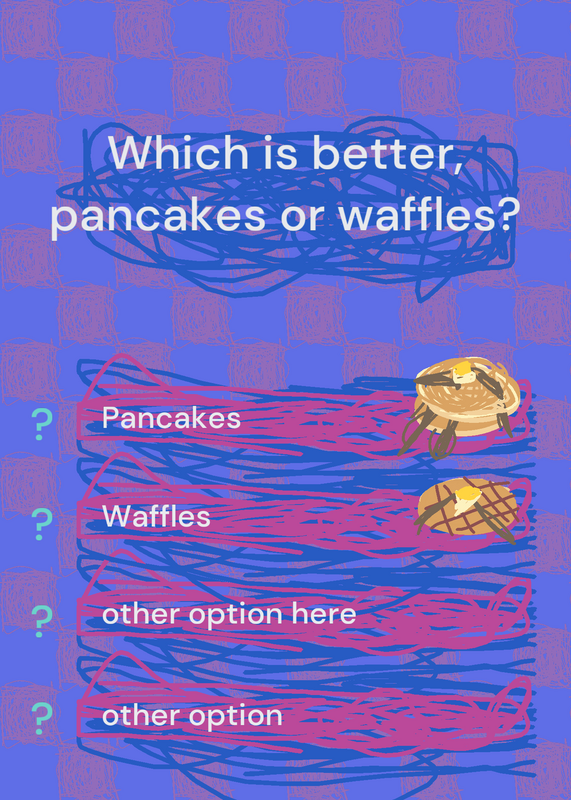 Which is better, pancakes or waffles?

? Pancakes

? Waffles

? other option here

? other option